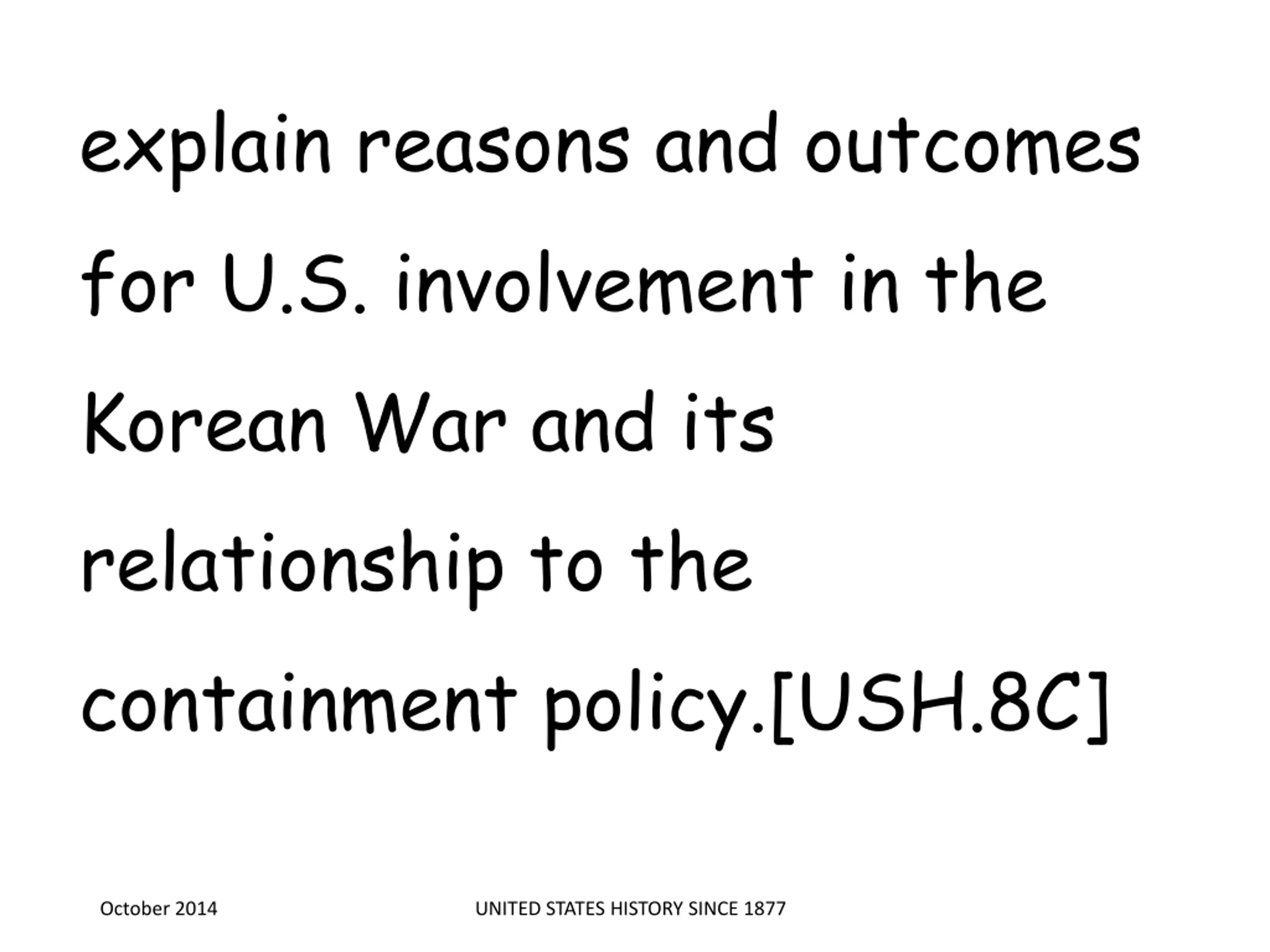 explain reasons and outcomes for U.S. involvement in the Korean War and its relationship to the containment policy.[USH.8C]

October 2014

UNITED STATES HISTORY SINCE 1877